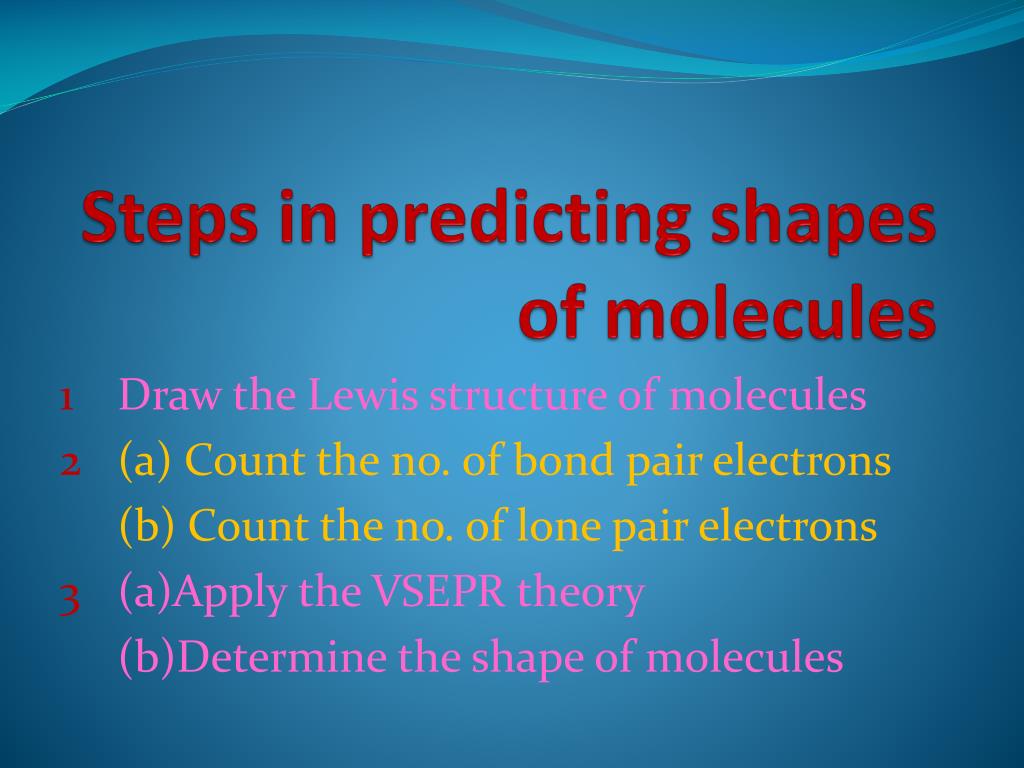 Steps in predicting shapes of molecules

1 Draw the Lewis structure of molecules
2 (a) Count the no. of bond pair electrons
(b) Count the no. of lone pair electrons
3 (a)Apply the VSEPR theory
(b)Determine the shape of molecules